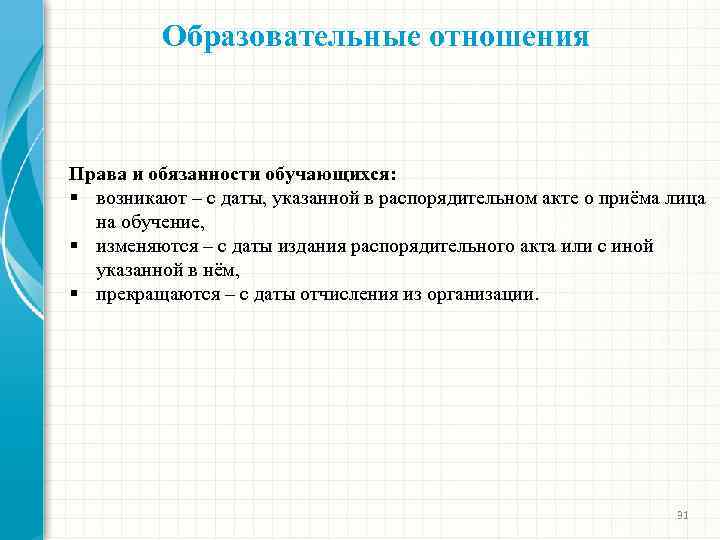 Образовательные отношения

Права и обязанности обучающихся:
▪ возникают – с даты, указанной в распорядительном акте о приёма лица на обучение,
▪ изменяются – с даты издания распорядительного акта или с иной указанной в нём,
▪ прекращаются – с даты отчисления из организации.

31